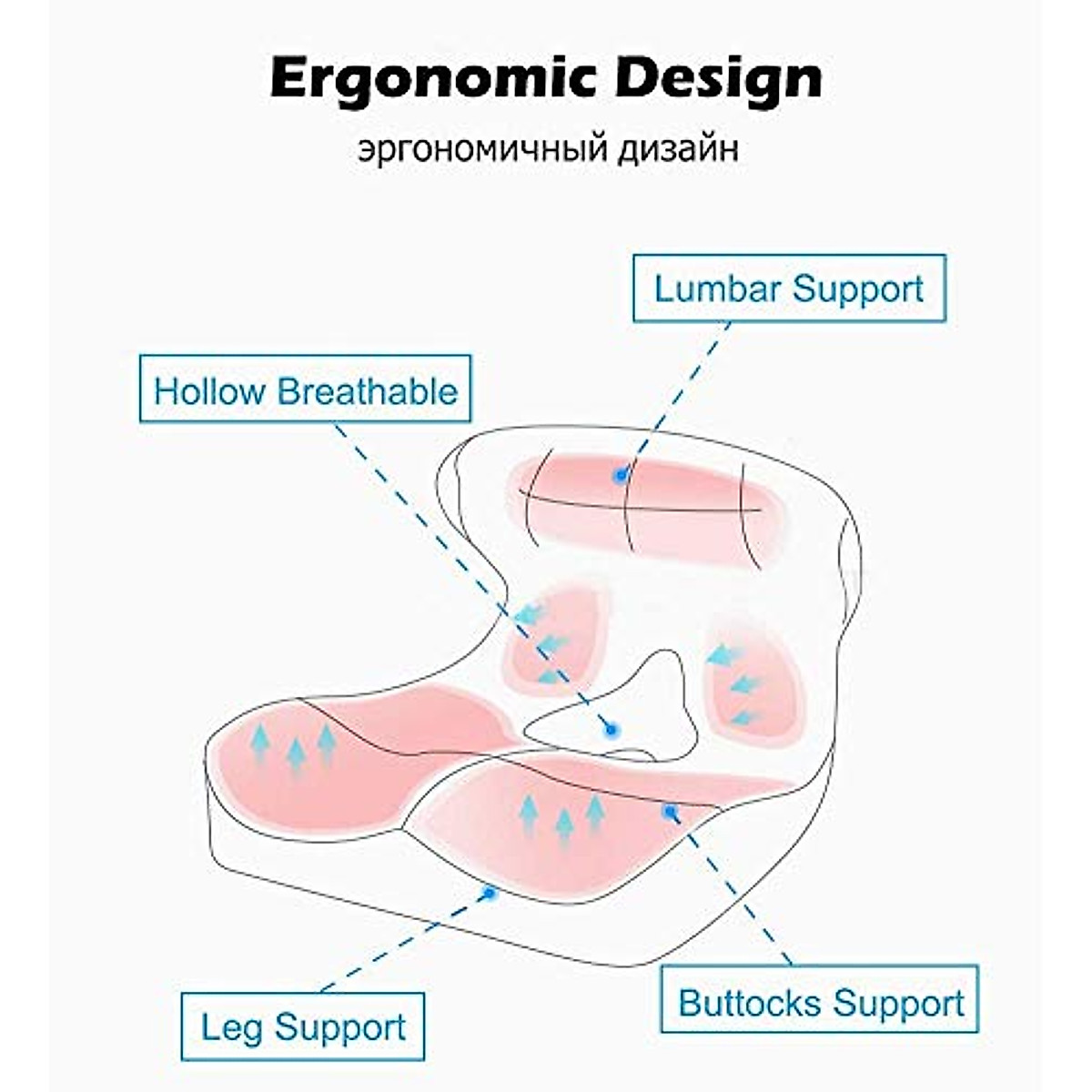 Ergonomic Design

эргономичный дизайн

Lumbar Support

Hollow Breathable

Leg Support

Buttocks Support